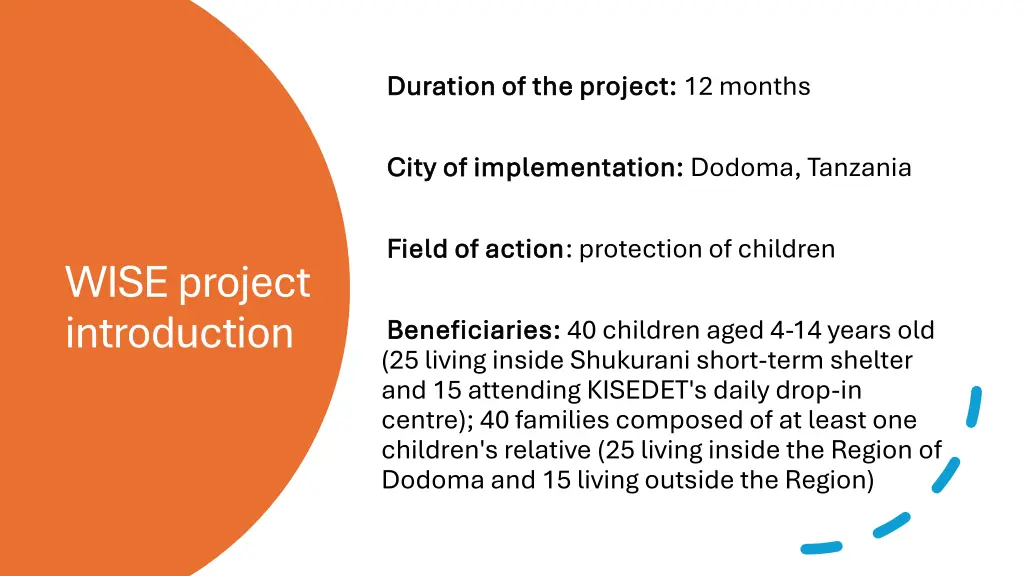 WISE project introduction

Duration of the project: 12 months

City of implementation: Dodoma, Tanzania

Field of action: protection of children

Beneficiaries: 40 children aged 4-14 years old (25 living inside Shukurani short-term shelter and 15 attending KISEDET's daily drop-in centre); 40 families composed of at least one children's relative (25 living inside the Region of Dodoma and 15 living outside the Region)